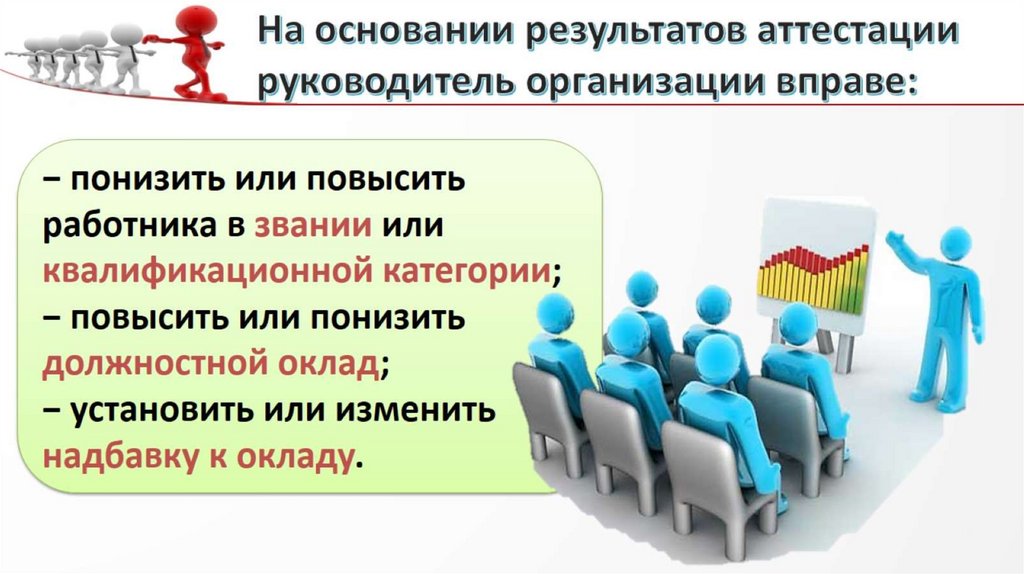 На основании результатов аттестации руководитель организации вправе:

– понизить или повысить работника в звании или квалификационной категории;
– повысить или понизить должностной оклад;
– установить или изменить надбавку к окладу.